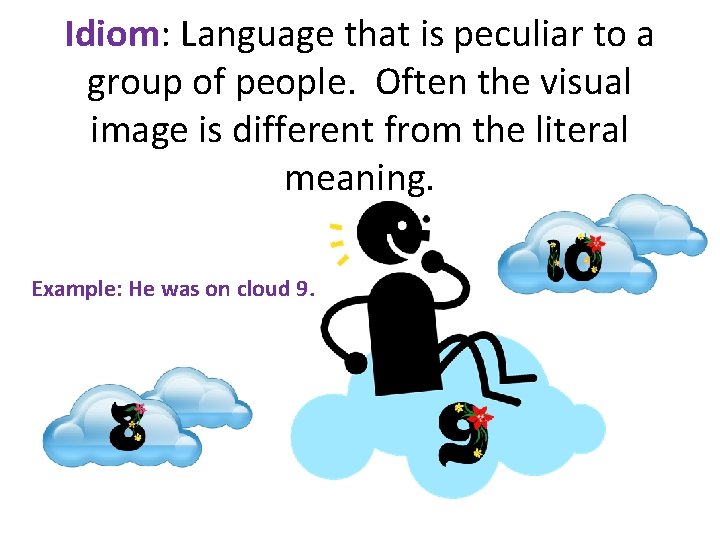 Idiom: Language that is peculiar to a group of people. Often the visual image is different from the literal meaning.

Example: He was on cloud 9.

10

8

9